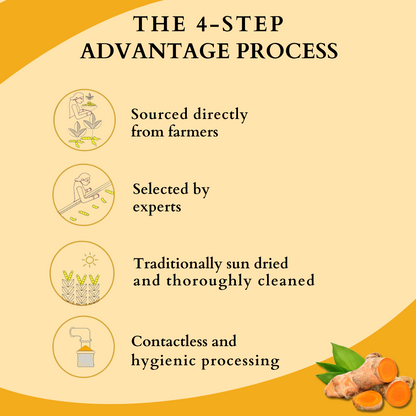 THE 4-STEP ADVANTAGE PROCESS

Sourced directly from farmers

Selected by experts

Traditionally sun dried and thoroughly cleaned

Contactless and hygienic processing